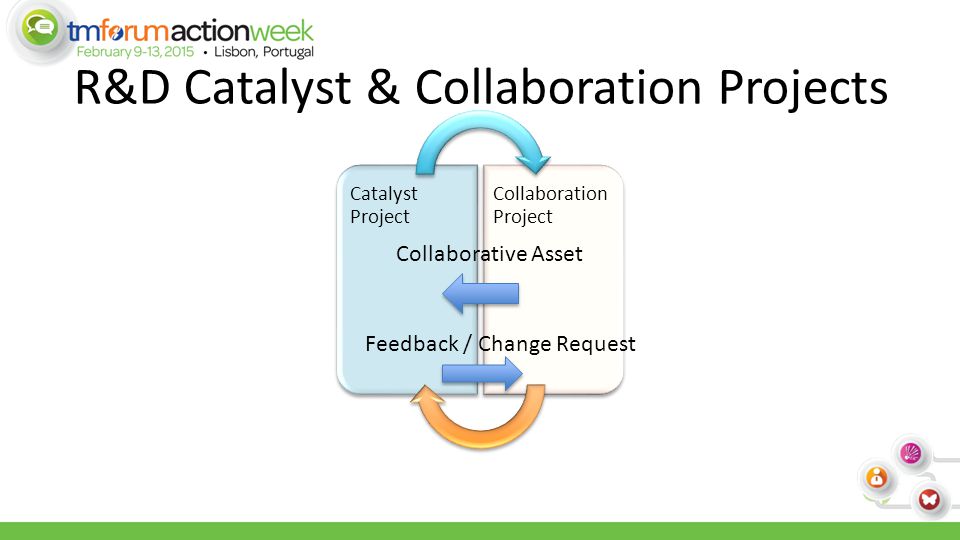 tmforumactionweek
February 9-13, 2015 • Lisbon, Portugal

R&D Catalyst & Collaboration Projects

Catalyst Project

Collaboration Project

Collaborative Asset

Feedback / Change Request